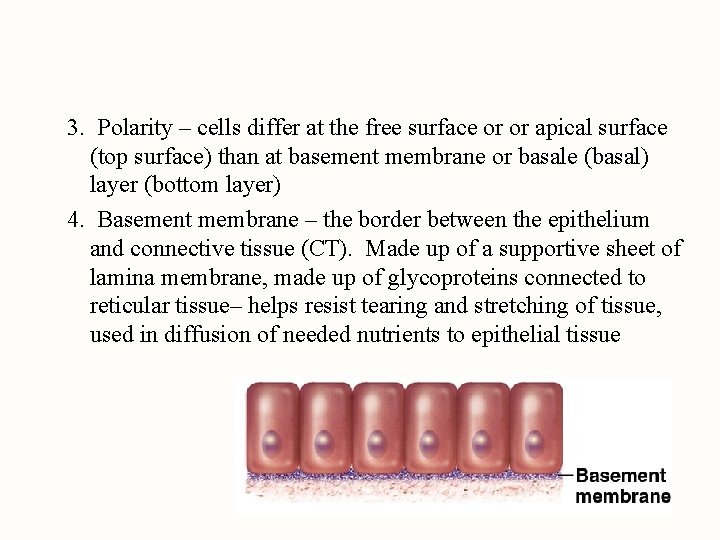 3. Polarity – cells differ at the free surface or or apical surface (top surface) than at basement membrane or basale (basal) layer (bottom layer)

4. Basement membrane – the border between the epithelium and connective tissue (CT). Made up of a supportive sheet of lamina membrane, made up of glycoproteins connected to reticular tissue– helps resist tearing and stretching of tissue, used in diffusion of needed nutrients to epithelial tissue

Basement membrane